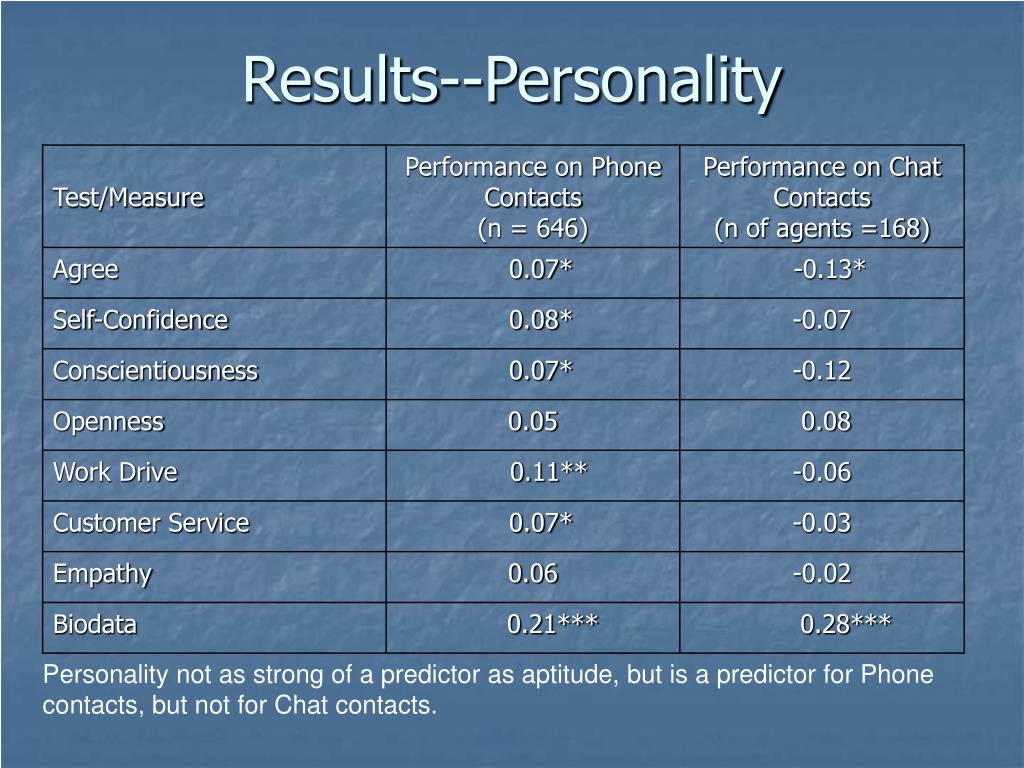 Results--Personality

| Test/Measure | Performance on Phone Contacts (n = 646) | Performance on Chat Contacts (n of agents =168) |
|---|---|---|
| Agree | 0.07* | -0.13* |
| Self-Confidence | 0.08* | -0.07 |
| Conscientiousness | 0.07* | -0.12 |
| Openness | 0.05 | 0.08 |
| Work Drive | 0.11** | -0.06 |
| Customer Service | 0.07* | -0.03 |
| Empathy | 0.06 | -0.02 |
| Biodata | 0.21*** | 0.28*** |

Personality not as strong of a predictor as aptitude, but is a predictor for Phone contacts, but not for Chat contacts.